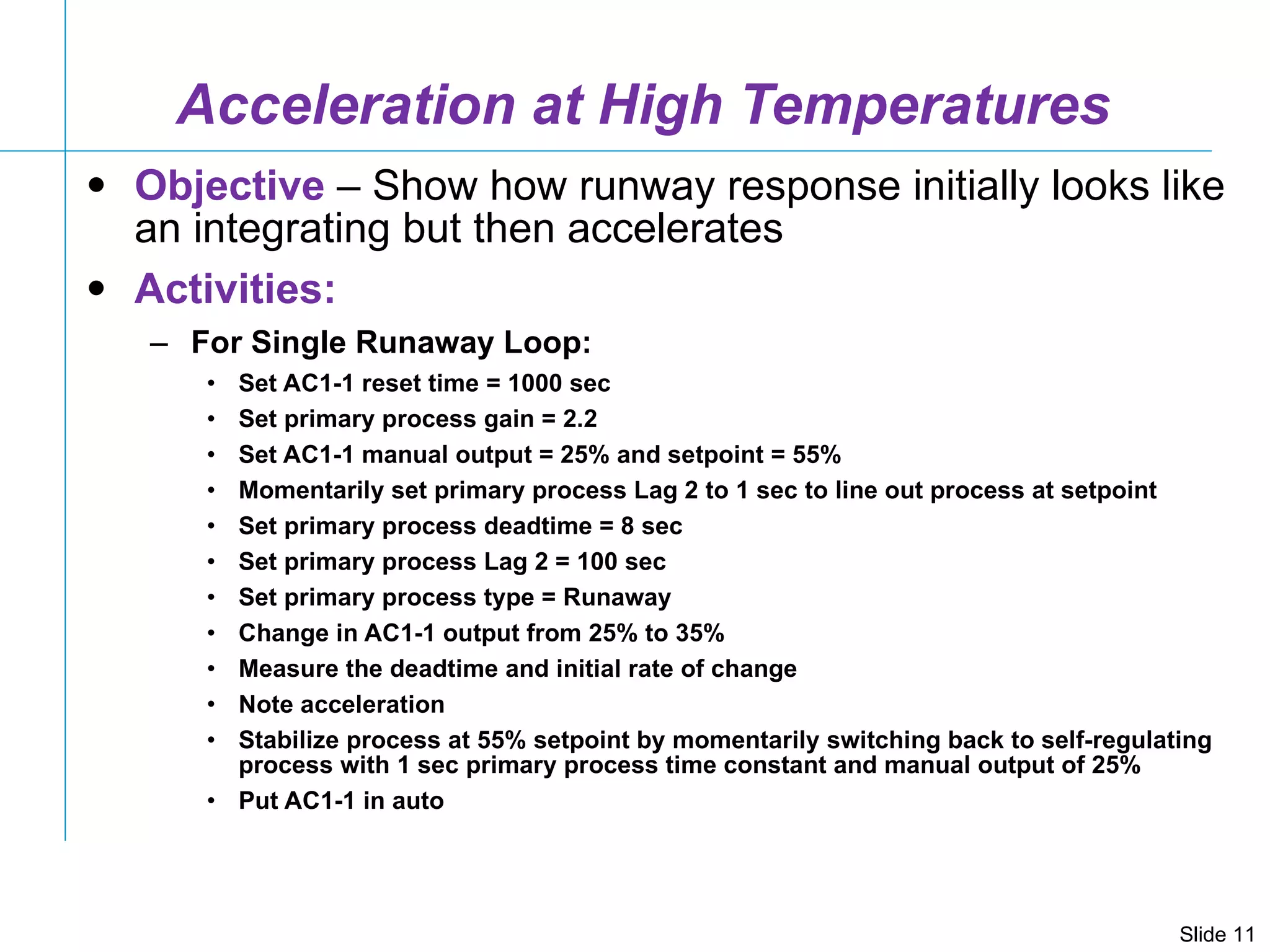 Acceleration at High Temperatures

• Objective – Show how runway response initially looks like an integrating but then accelerates

• Activities:

– For Single Runaway Loop:

• Set AC1-1 reset time = 1000 sec
• Set primary process gain = 2.2
• Set AC1-1 manual output = 25% and setpoint = 55%
• Momentarily set primary process Lag 2 to 1 sec to line out process at setpoint
• Set primary process deadtime = 8 sec
• Set primary process Lag 2 = 100 sec
• Set primary process type = Runaway
• Change in AC1-1 output from 25% to 35%
• Measure the deadtime and initial rate of change
• Note acceleration
• Stabilize process at 55% setpoint by momentarily switching back to self-regulating process with 1 sec primary process time constant and manual output of 25%
• Put AC1-1 in auto

Slide 11